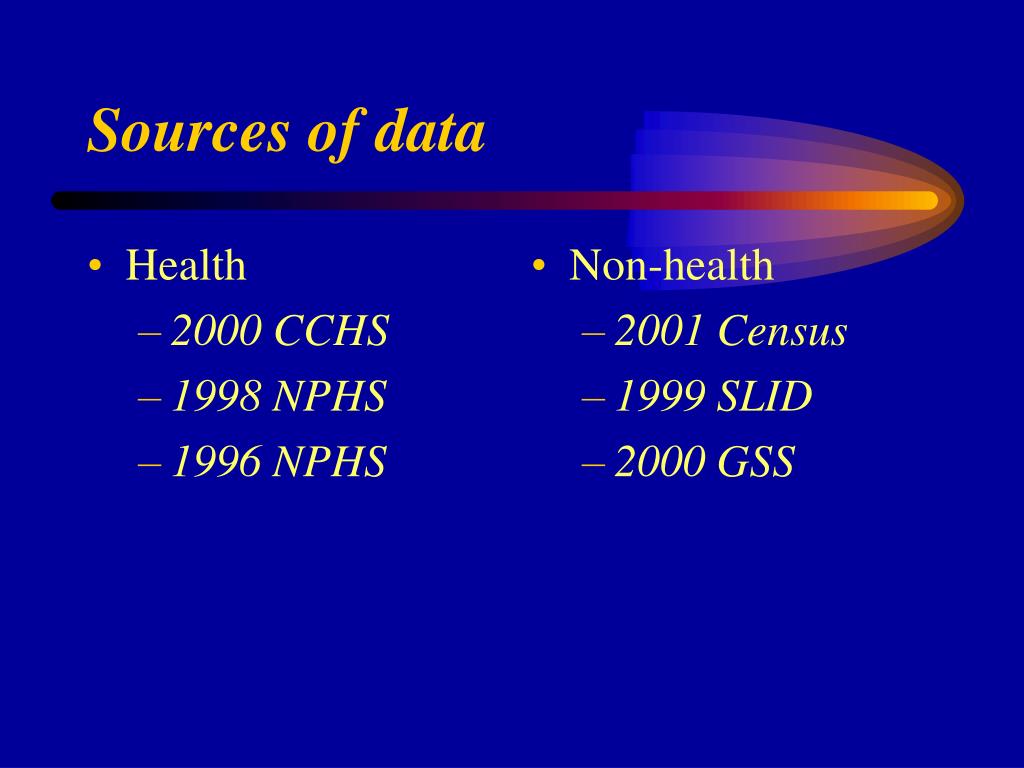 Sources of data

• Health
– 2000 CCHS
– 1998 NPHS
– 1996 NPHS

• Non-health
– 2001 Census
– 1999 SLID
– 2000 GSS